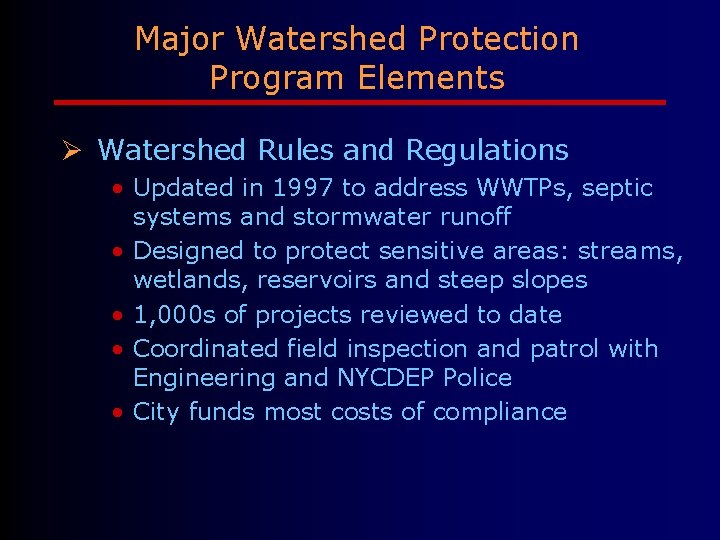 Major Watershed Protection Program Elements

➢ Watershed Rules and Regulations
• Updated in 1997 to address WWTPs, septic systems and stormwater runoff
• Designed to protect sensitive areas: streams, wetlands, reservoirs and steep slopes
• 1,000s of projects reviewed to date
• Coordinated field inspection and patrol with Engineering and NYCDEP Police
• City funds most costs of compliance